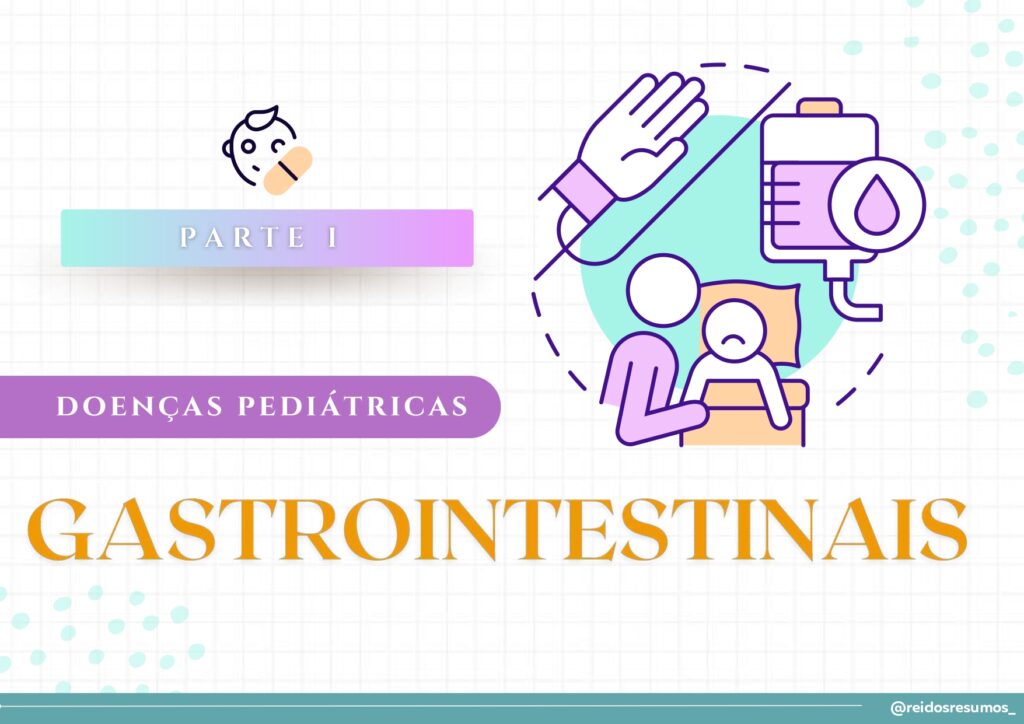 PARTE I

DOENÇAS PEDIÁTRICAS

GASTROINTESTINAIS

@reidosresumos_